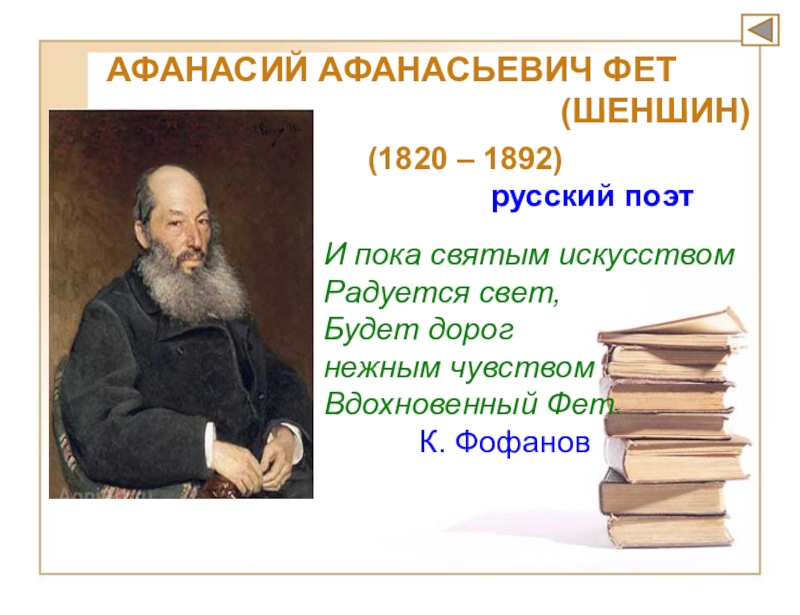 АФАНАСИЙ АФАНАСЬЕВИЧ ФЕТ
(ШЕНШИН)

(1820 – 1892)

русский поэт

И пока святым искусством
Радуется свет,
Будет дорог
нежным чувством
Вдохновенный Фет.
К. Фофанов